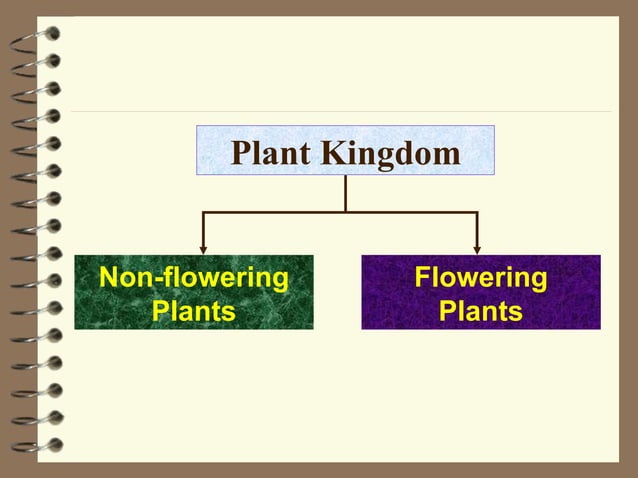 Plant Kingdom

Non-flowering Plants

Flowering Plants